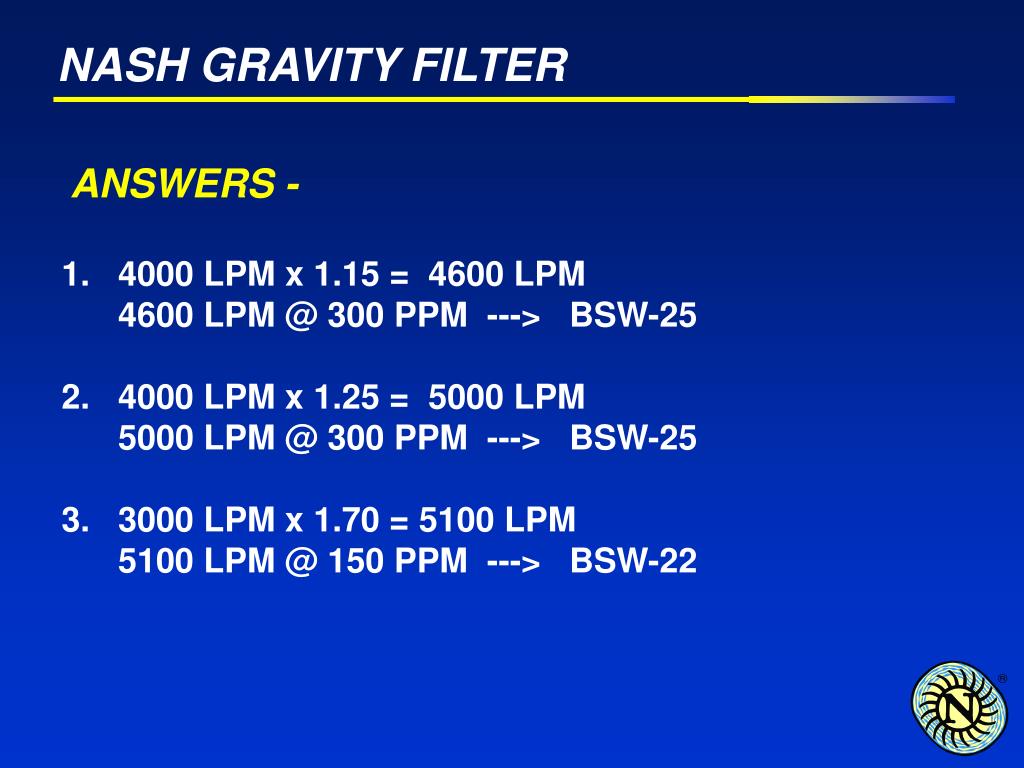 NASH GRAVITY FILTER

ANSWERS -

1. 4000 LPM x 1.15 = 4600 LPM
4600 LPM @ 300 PPM ---> BSW-25

2. 4000 LPM x 1.25 = 5000 LPM
5000 LPM @ 300 PPM ---> BSW-25

3. 3000 LPM x 1.70 = 5100 LPM
5100 LPM @ 150 PPM ---> BSW-22

N ®